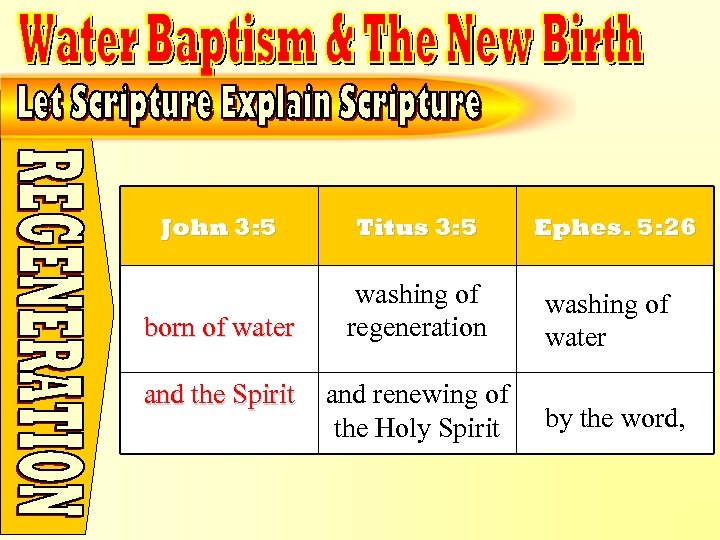 Water Baptism & The New Birth

Let Scripture Explain Scripture

REGENERATION

| John 3:5 | Titus 3:5 | Ephes. 5:26 |
|---|---|---|
| born of water | washing of regeneration | washing of water |
| and the Spirit | and renewing of the Holy Spirit | by the word, |